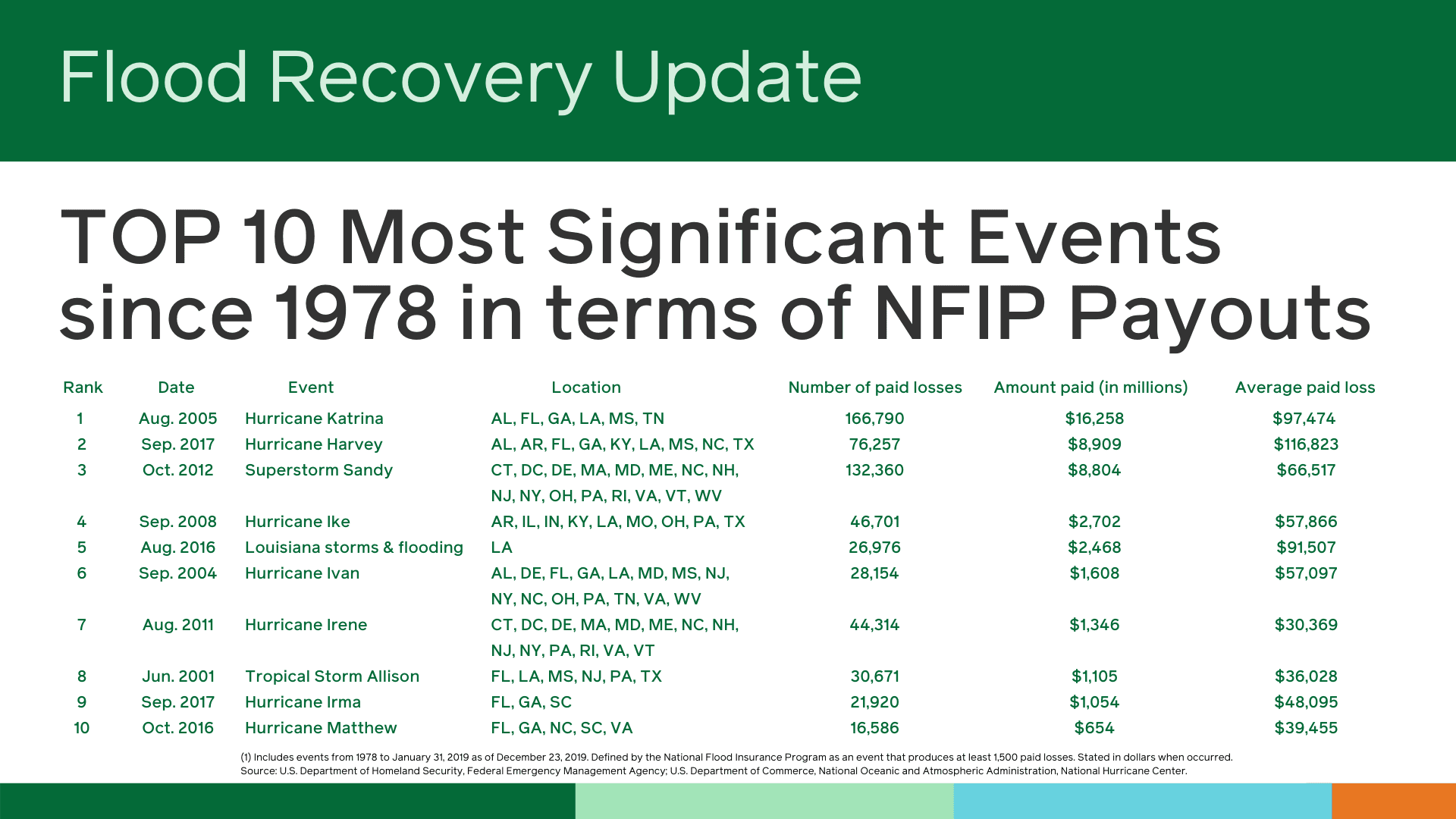 Flood Recovery Update

TOP 10 Most Significant Events since 1978 in terms of NFIP Payouts

| Rank | Date | Event | Location | Number of paid losses | Amount paid (in millions) | Average paid loss |
|---|---|---|---|---|---|---|
| 1 | Aug. 2005 | Hurricane Katrina | AL, FL, GA, LA, MS, TN | 166,790 | $16,258 | $97,474 |
| 2 | Sep. 2017 | Hurricane Harvey | AL, AR, FL, GA, KY, LA, MS, NC, TX | 76,257 | $8,909 | $116,823 |
| 3 | Oct. 2012 | Superstorm Sandy | CT, DC, DE, MA, MD, ME, NC, NH, NJ, NY, OH, PA, RI, VA, VT, WV | 132,360 | $8,804 | $66,517 |
| 4 | Sep. 2008 | Hurricane Ike | AR, IL, IN, KY, LA, MO, OH, PA, TX | 46,701 | $2,702 | $57,866 |
| 5 | Aug. 2016 | Louisiana storms & flooding | LA | 26,976 | $2,468 | $91,507 |
| 6 | Sep. 2004 | Hurricane Ivan | AL, DE, FL, GA, LA, MD, MS, NJ, NY, NC, OH, PA, TN, VA, WV | 28,154 | $1,608 | $57,097 |
| 7 | Aug. 2011 | Hurricane Irene | CT, DC, DE, MA, MD, ME, NC, NH, NJ, NY, PA, RI, VA, VT | 44,314 | $1,346 | $30,369 |
| 8 | Jun. 2001 | Tropical Storm Allison | FL, LA, MS, NJ, PA, TX | 30,671 | $1,105 | $36,028 |
| 9 | Sep. 2017 | Hurricane Irma | FL, GA, SC | 21,920 | $1,054 | $48,095 |
| 10 | Oct. 2016 | Hurricane Matthew | FL, GA, NC, SC, VA | 16,586 | $654 | $39,455 |

(1) Includes events from 1978 to January 31, 2019 as of December 23, 2019. Defined by the National Flood Insurance Program as an event that produces at least 1,500 paid losses. Stated in dollars when occurred.
Source: U.S. Department of Homeland Security, Federal Emergency Management Agency; U.S. Department of Commerce, National Oceanic and Atmospheric Administration, National Hurricane Center.